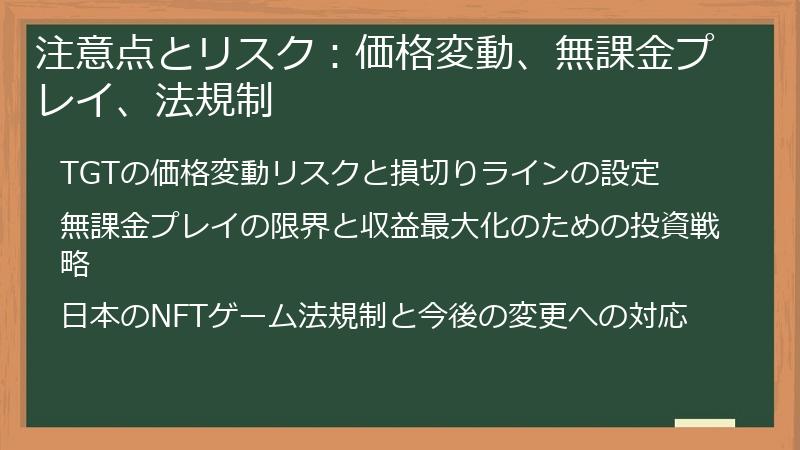 注意点とリスク：価格変動、無課金プレイ、法規制

TGTの価格変動リスクと損切りラインの設定

無課金プレイの限界と収益最大化のための投資戦略

日本のNFTゲーム法規制と今後の変更への対応